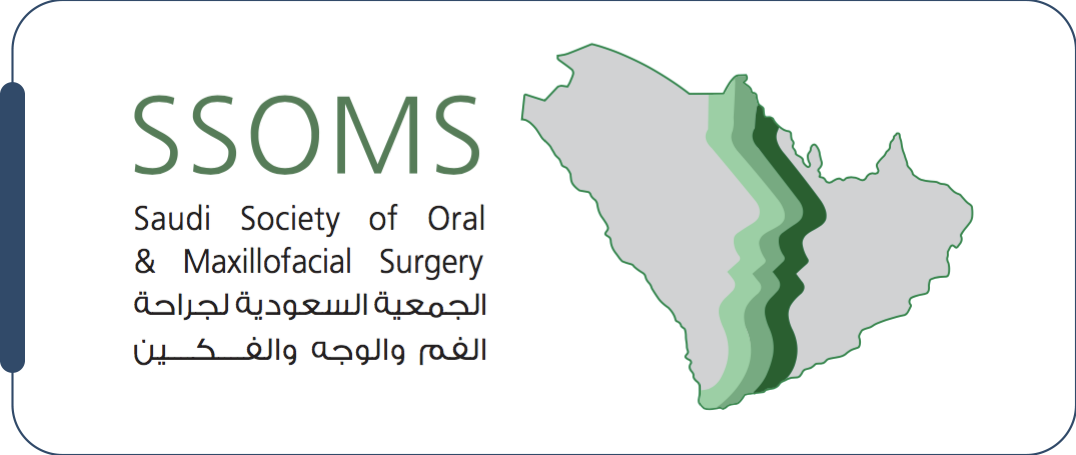 SSOMS
Saudi Society of Oral & Maxillofacial Surgery
الجمعية السعودية لجراحة الفم والوجه والفكين